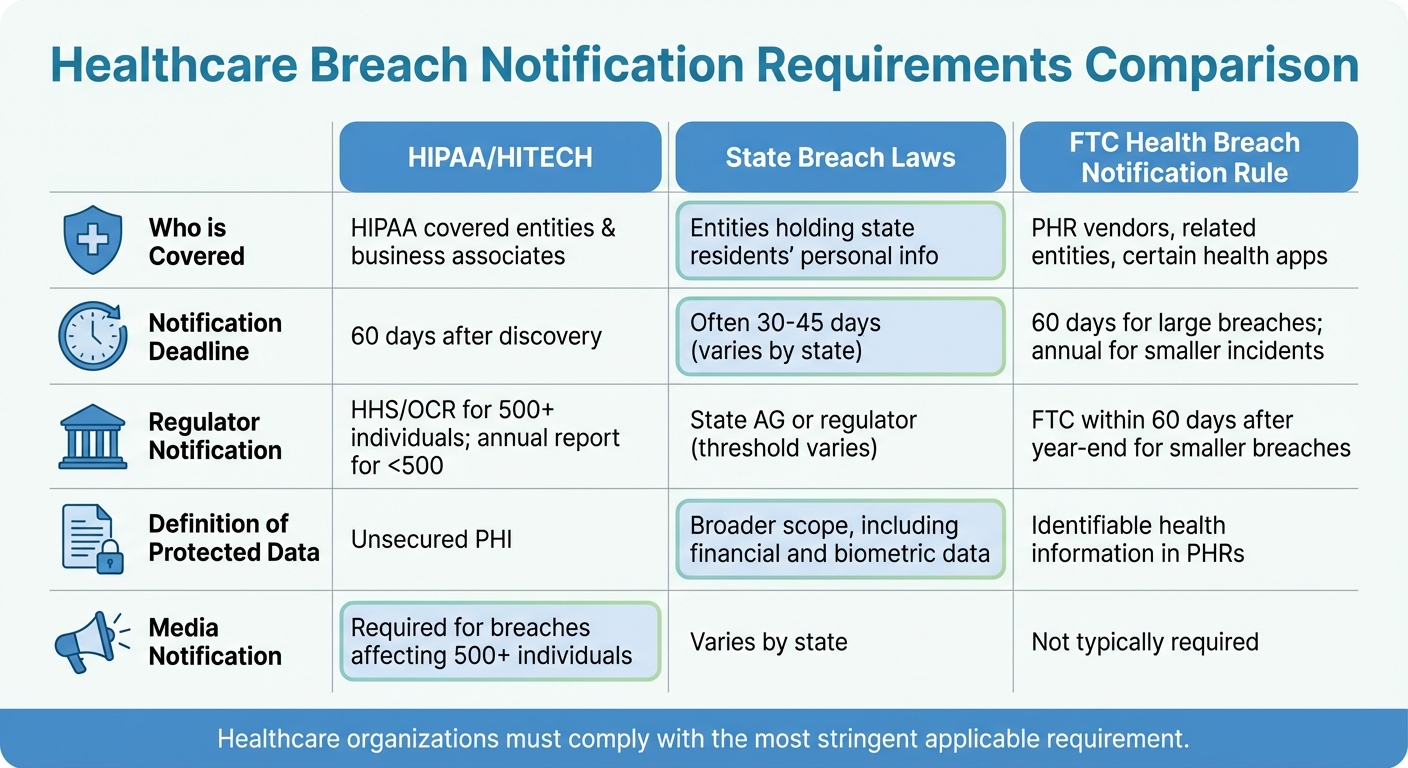 Healthcare Breach Notification Requirements Comparison

| | HIPAA/HITECH | State Breach Laws | FTC Health Breach Notification Rule |
|---|---|---|---|
| Who is Covered | HIPAA covered entities & business associates | Entities holding state residents' personal info | PHR vendors, related entities, certain health apps |
| Notification Deadline | 60 days after discovery | Often 30-45 days (varies by state) | 60 days for large breaches; annual for smaller incidents |
| Regulator Notification | HHS/OCR for 500+ individuals; annual report for <500 | State AG or regulator (threshold varies) | FTC within 60 days after year-end for smaller breaches |
| Definition of Protected Data | Unsecured PHI | Broader scope, including financial and biometric data | Identifiable health information in PHRs |
| Media Notification | Required for breaches affecting 500+ individuals | Varies by state | Not typically required |

Healthcare organizations must comply with the most stringent applicable requirement.